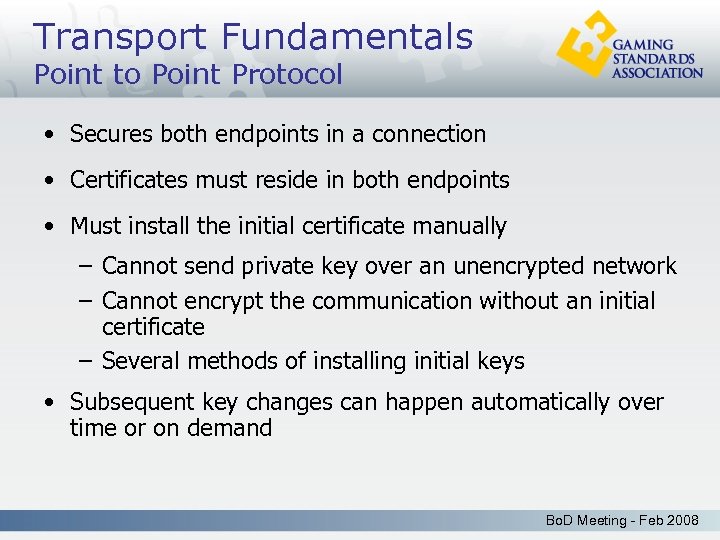 Transport Fundamentals
Point to Point Protocol

GAMING STANDARDS ASSOCIATION

• Secures both endpoints in a connection
• Certificates must reside in both endpoints
• Must install the initial certificate manually
– Cannot send private key over an unencrypted network
– Cannot encrypt the communication without an initial certificate
– Several methods of installing initial keys
• Subsequent key changes can happen automatically over time or on demand

BoD Meeting - Feb 2008